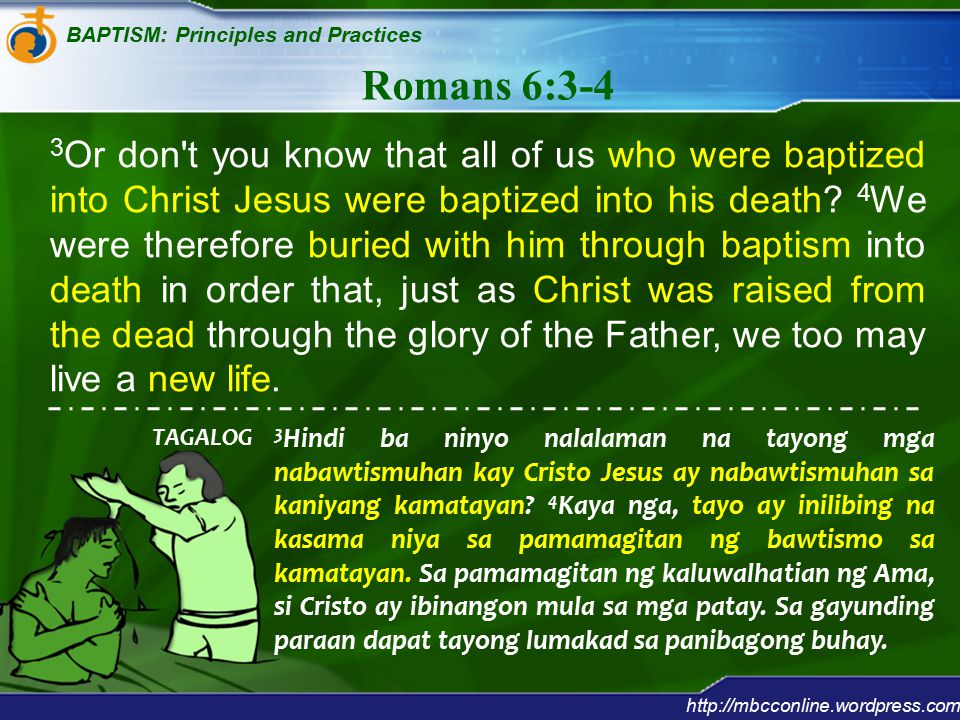 BAPTISM: Principles and Practices

Romans 6:3-4

$^3$Or don't you know that all of us who were baptized into Christ Jesus were baptized into his death? $^4$We were therefore buried with him through baptism into death in order that, just as Christ was raised from the dead through the glory of the Father, we too may live a new life.

TAGALOG $^3$Hindi ba ninyo nalalaman na tayong mga nabawtismuhan kay Cristo Jesus ay nabawtismuhan sa kaniyang kamatayan? $^4$Kaya nga, tayo ay inilibing na kasama niya sa pamamagitan ng bawtismo sa kamatayan. Sa pamamagitan ng kaluwalhatian ng Ama, si Cristo ay ibinangon mula sa mga patay. Sa gayunding paraan dapat tayong lumakad sa panibagong buhay.

http://mbcconline.wordpress.com